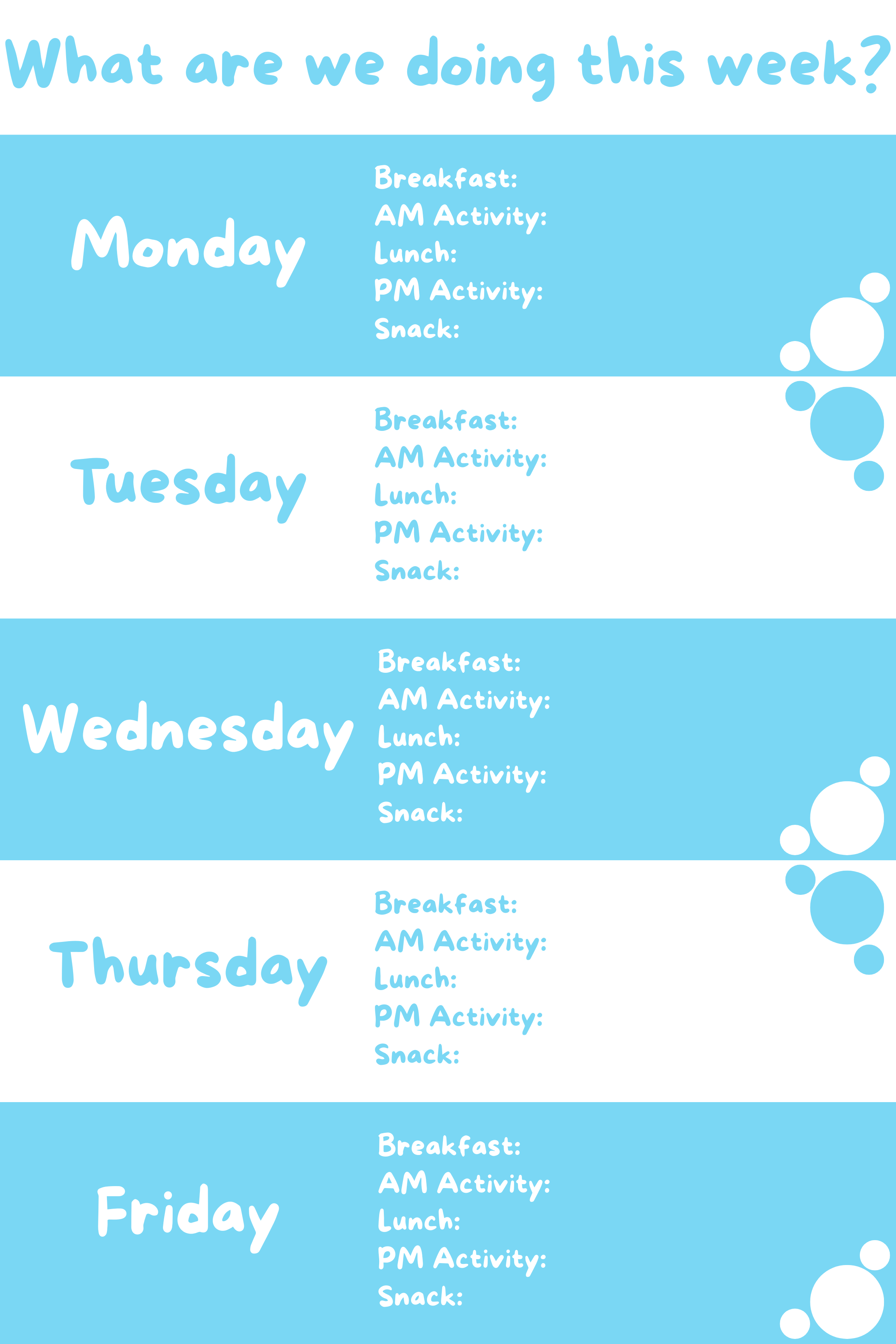 What are we doing this week?

Monday

Breakfast:
AM Activity:
Lunch:
PM Activity:
Snack:

Tuesday

Breakfast:
AM Activity:
Lunch:
PM Activity:
Snack:

Wednesday

Breakfast:
AM Activity:
Lunch:
PM Activity:
Snack:

Thursday

Breakfast:
AM Activity:
Lunch:
PM Activity:
Snack:

Friday

Breakfast:
AM Activity:
Lunch:
PM Activity:
Snack: